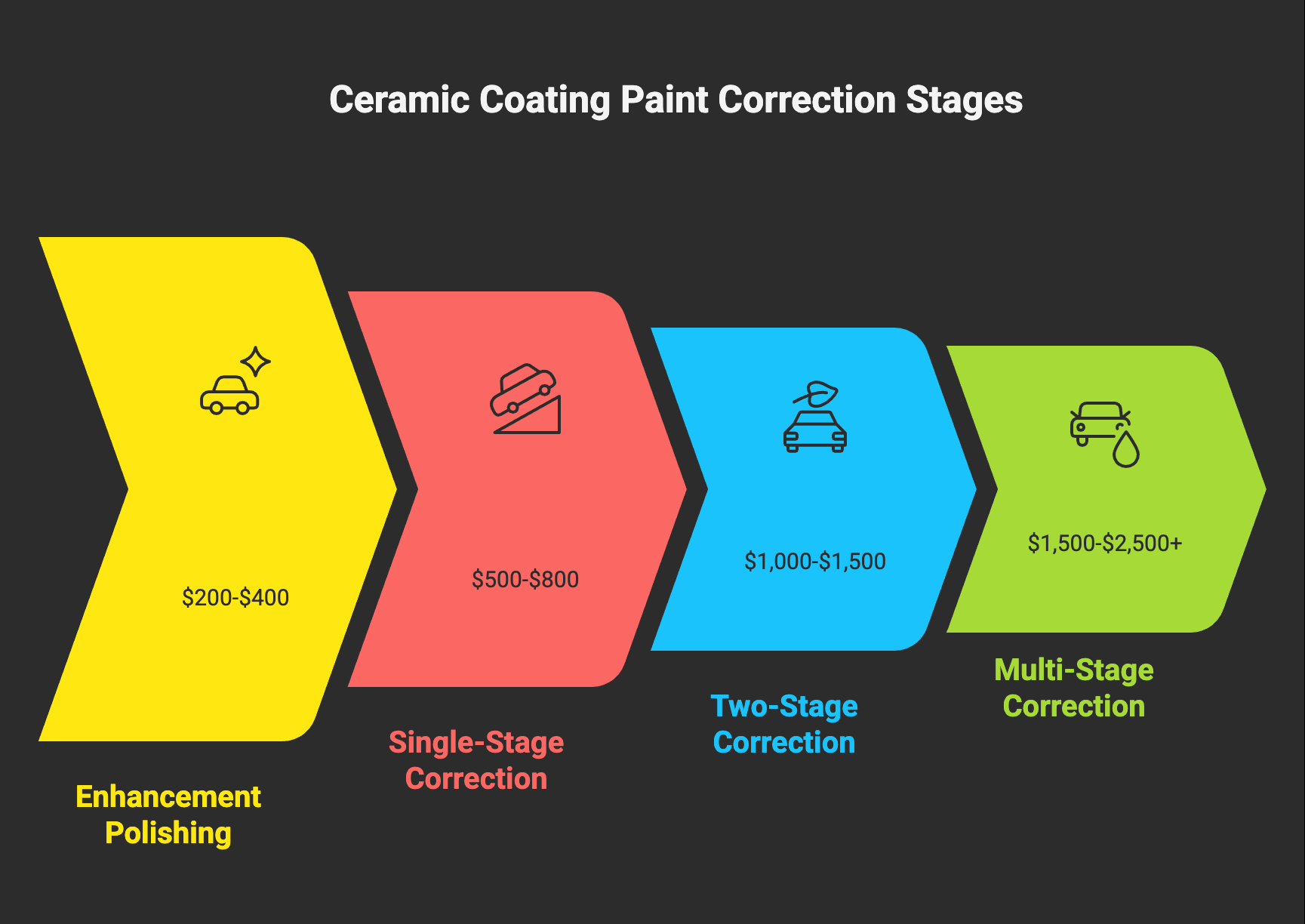 Ceramic Coating Paint Correction Stages

\$200-\$400

Enhancement Polishing

\$500-\$800

Single-Stage Correction

\$1,000-\$1,500

Two-Stage Correction

\$1,500-\$2,500+

Multi-Stage Correction